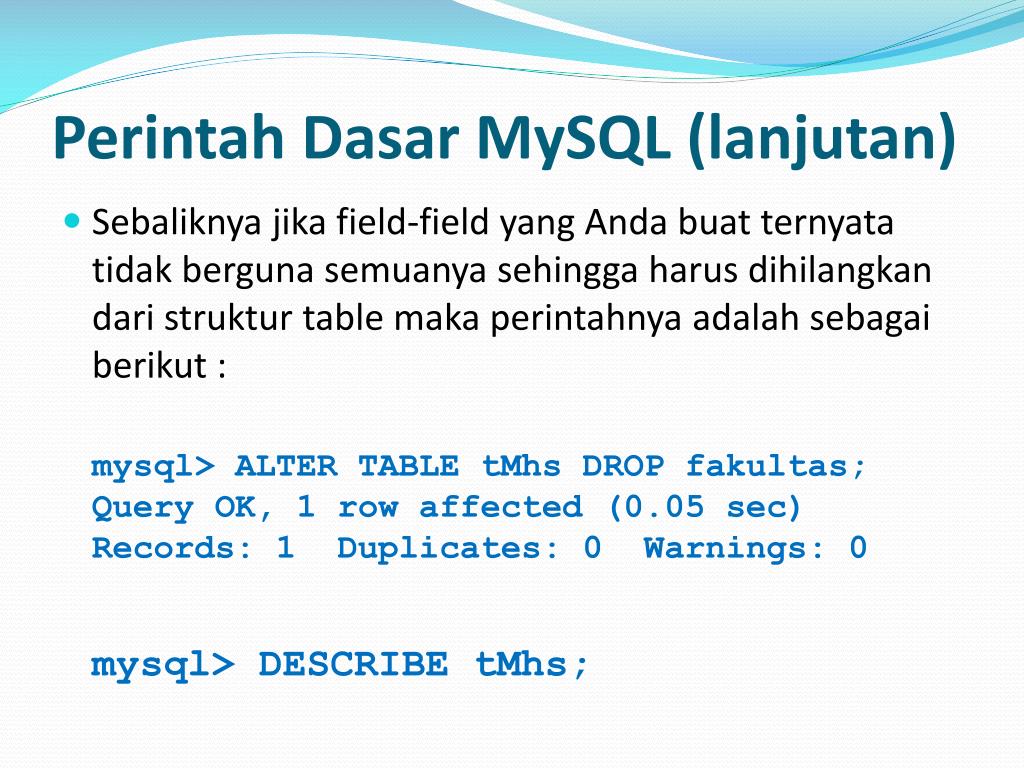 Perintah Dasar MySQL (lanjutan)

Sebaliknya jika field-field yang Anda buat ternyata tidak berguna semuanya sehingga harus dihilangkan dari struktur table maka perintahnya adalah sebagai berikut :

mysql> ALTER TABLE tMhs DROP fakultas;
Query OK, 1 row affected (0.05 sec)
Records: 1  Duplicates: 0  Warnings: 0

mysql> DESCRIBE tMhs;